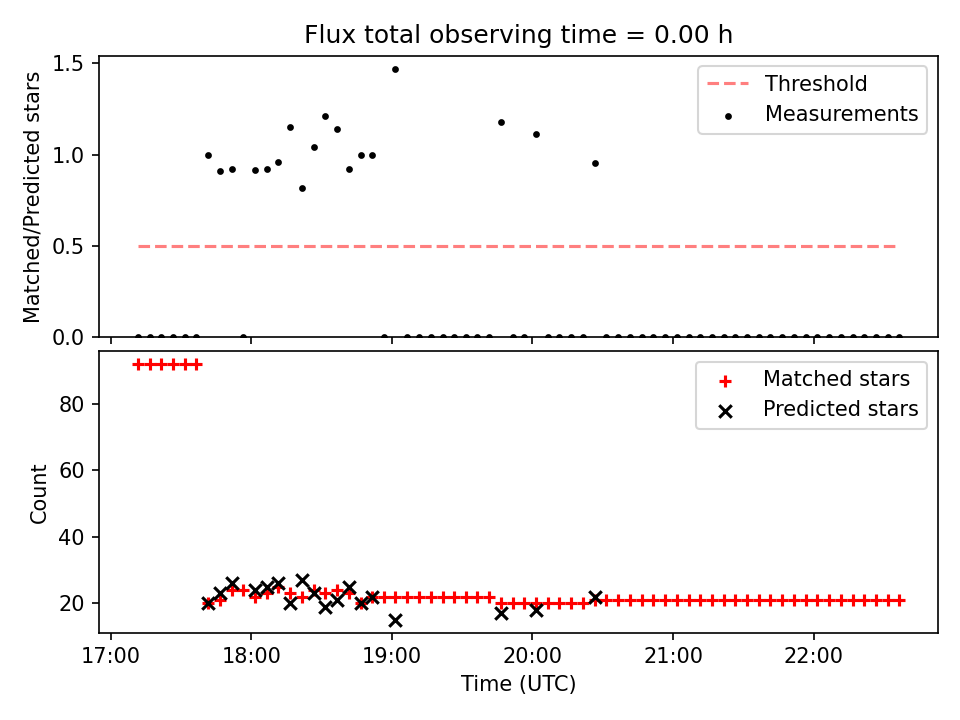 Flux total observing time = 0.00 h

Matched/Predicted stars

1.5
1.0
0.5
0.0

Threshold
Measurements

Count

80
60
40
20

Matched stars
Predicted stars

17:00 18:00 19:00 20:00 21:00 22:00

Time (UTC)